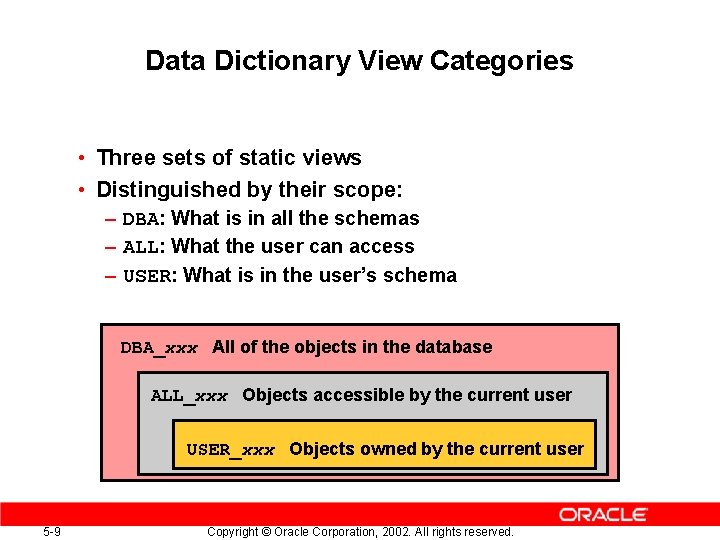 Data Dictionary View Categories

• Three sets of static views
• Distinguished by their scope:
– DBA: What is in all the schemas
– ALL: What the user can access
– USER: What is in the user's schema

DBA_xxx All of the objects in the database

ALL_xxx Objects accessible by the current user

USER_xxx Objects owned by the current user

ORACLE

5-9 Copyright © Oracle Corporation, 2002. All rights reserved.